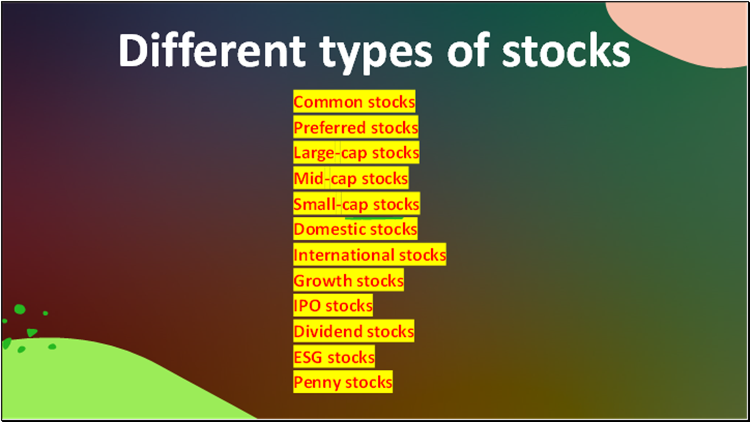 Different types of stocks

Common stocks
Preferred stocks
Large-cap stocks
Mid-cap stocks
Small-cap stocks
Domestic stocks
International stocks
Growth stocks
IPO stocks
Dividend stocks
ESG stocks
Penny stocks